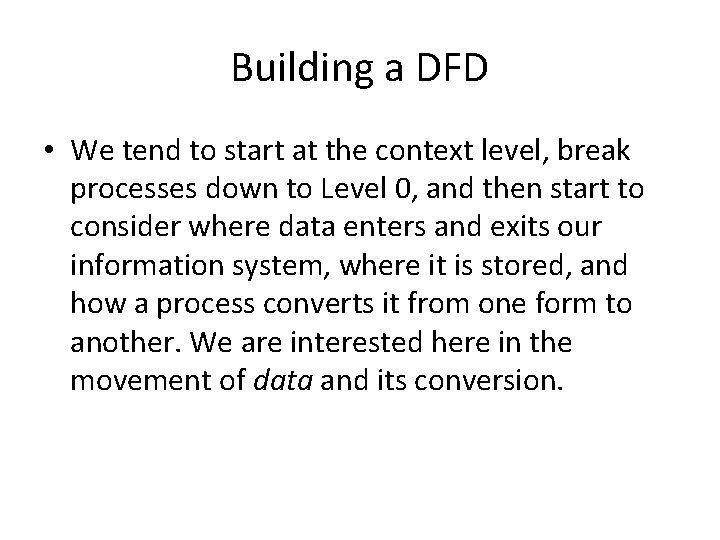 Building a DFD

• We tend to start at the context level, break processes down to Level 0, and then start to consider where data enters and exits our information system, where it is stored, and how a process converts it from one form to another. We are interested here in the movement of data and its conversion.